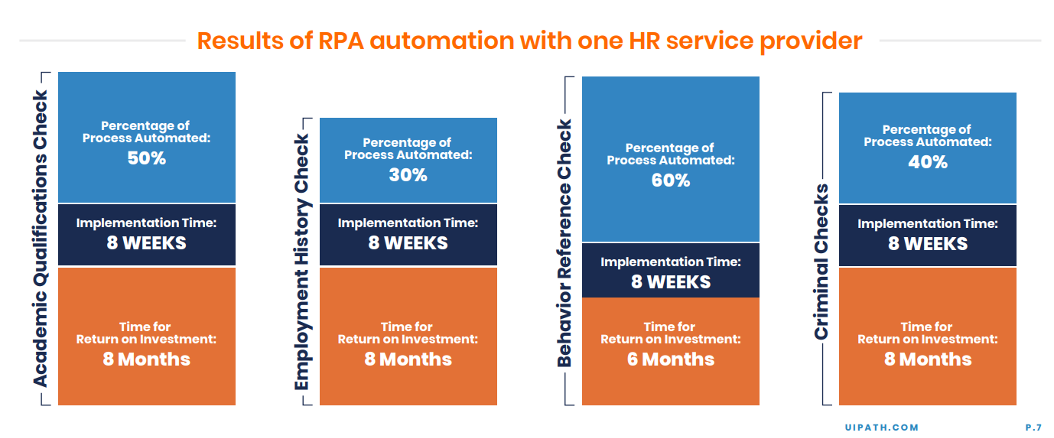 Results of RPA automation with one HR service provider

Academic Qualifications Check

Percentage of Process Automated:
50%

Implementation Time:
8 WEEKS

Time for Return on Investment:
8 Months

Employment History Check

Percentage of Process Automated:
30%

Implementation Time:
8 WEEKS

Time for Return on Investment:
8 Months

Behavior Reference Check

Percentage of Process Automated:
60%

Implementation Time:
8 WEEKS

Time for Return on Investment:
6 Months

Criminal Checks

Percentage of Process Automated:
40%

Implementation Time:
8 WEEKS

Time for Return on Investment:
8 Months

UIPATH.COM P.7